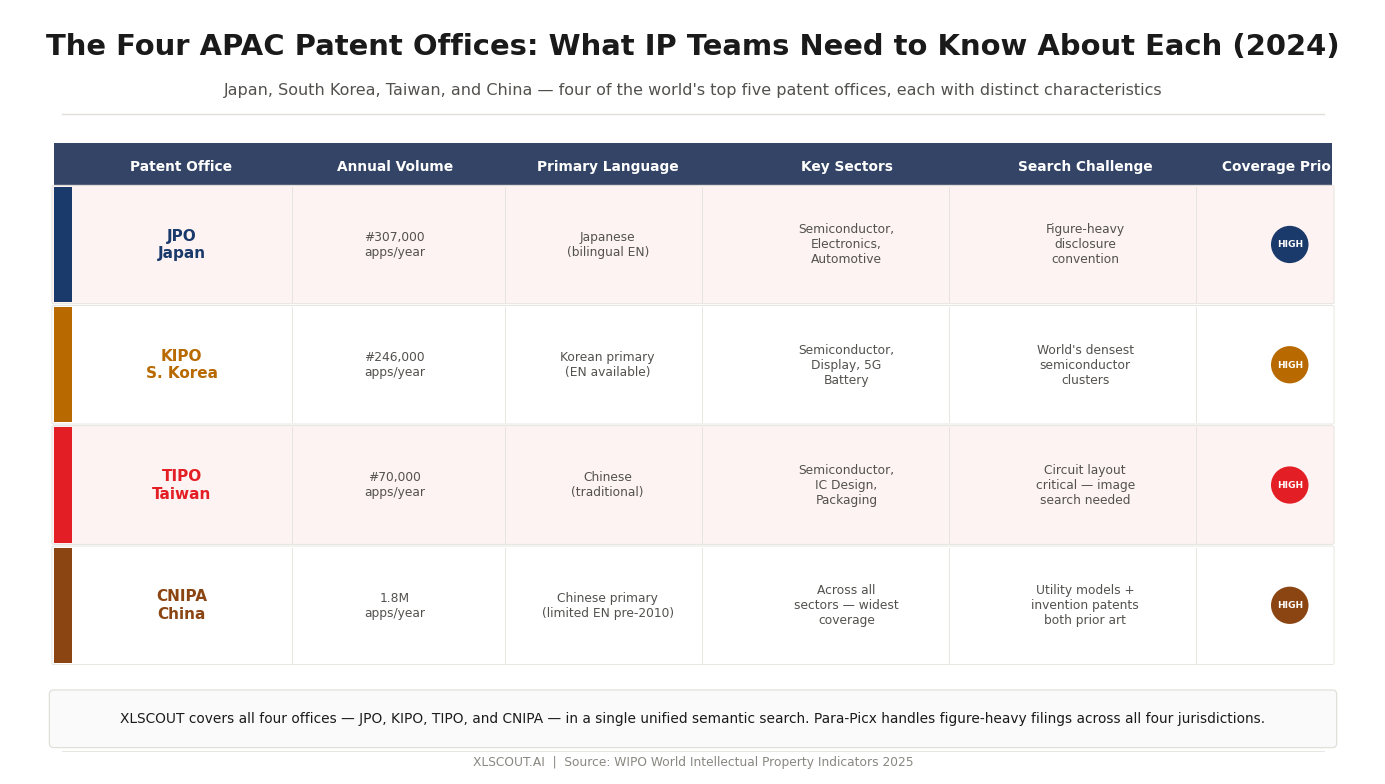 The Four APAC Patent Offices: What IP Teams Need to Know About Each (2024)

Japan, South Korea, Taiwan, and China — four of the world's top five patent offices, each with distinct characteristics

| Patent Office | Annual Volume | Primary Language | Key Sectors | Search Challenge | Coverage Prio |
|---|---|---|---|---|---|
| JPO Japan | #307,000 apps/year | Japanese (bilingual EN) | Semiconductor, Electronics, Automotive | Figure-heavy disclosure convention | HIGH |
| KIPO S. Korea | #246,000 apps/year | Korean primary (EN available) | Semiconductor, Display, 5G Battery | World's densest semiconductor clusters | HIGH |
| TIPO Taiwan | #70,000 apps/year | Chinese (traditional) | Semiconductor, IC Design, Packaging | Circuit layout critical — image search needed | HIGH |
| CNIPA China | 1.8M apps/year | Chinese primary (limited EN pre-2010) | Across all sectors — widest coverage | Utility models + invention patents both prior art | HIGH |

XLSCOUT covers all four offices — JPO, KIPO, TIPO, and CNIPA — in a single unified semantic search. Para-Picx handles figure-heavy filings across all four jurisdictions.

XLSCOUT.AI | Source: WIPO World Intellectual Property Indicators 2025